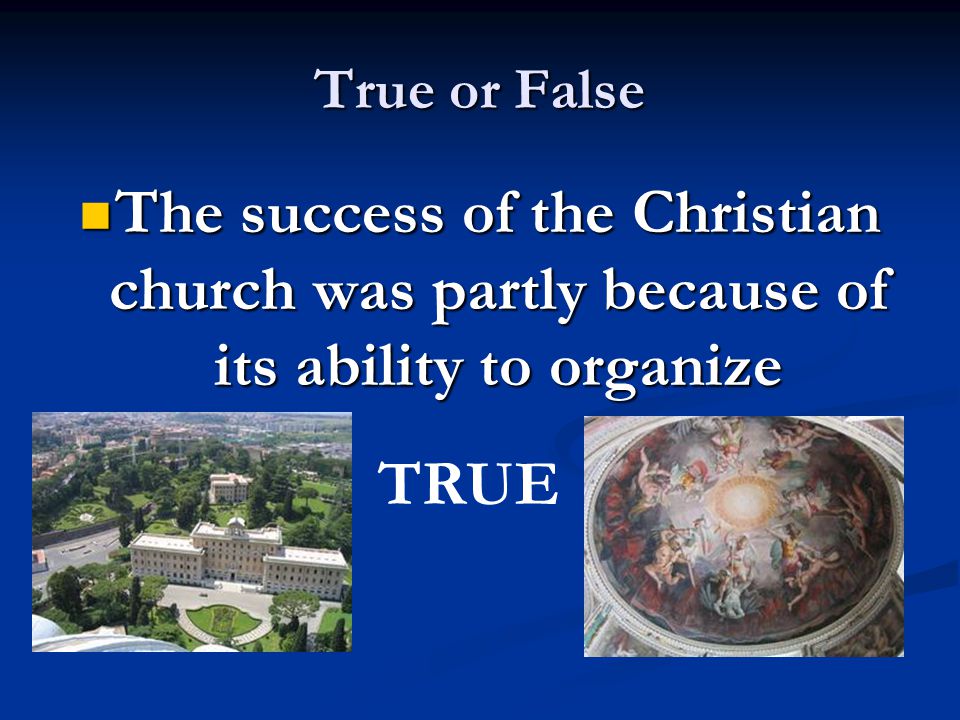 True or False

The success of the Christian church was partly because of its ability to organize

TRUE